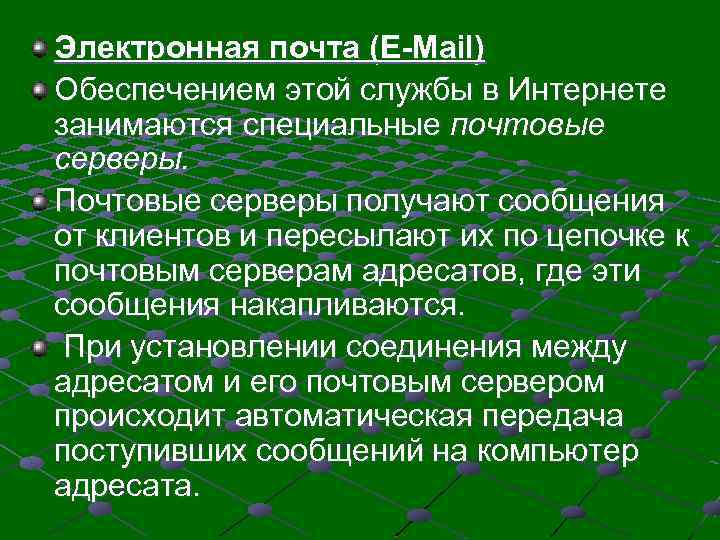 Электронная почта (E-Mail)

Обеспечением этой службы в Интернете занимаются специальные почтовые серверы.

Почтовые серверы получают сообщения от клиентов и пересылают их по цепочке к почтовым серверам адресатов, где эти сообщения накапливаются.

При установлении соединения между адресатом и его почтовым сервером происходит автоматическая передача поступивших сообщений на компьютер адресата.